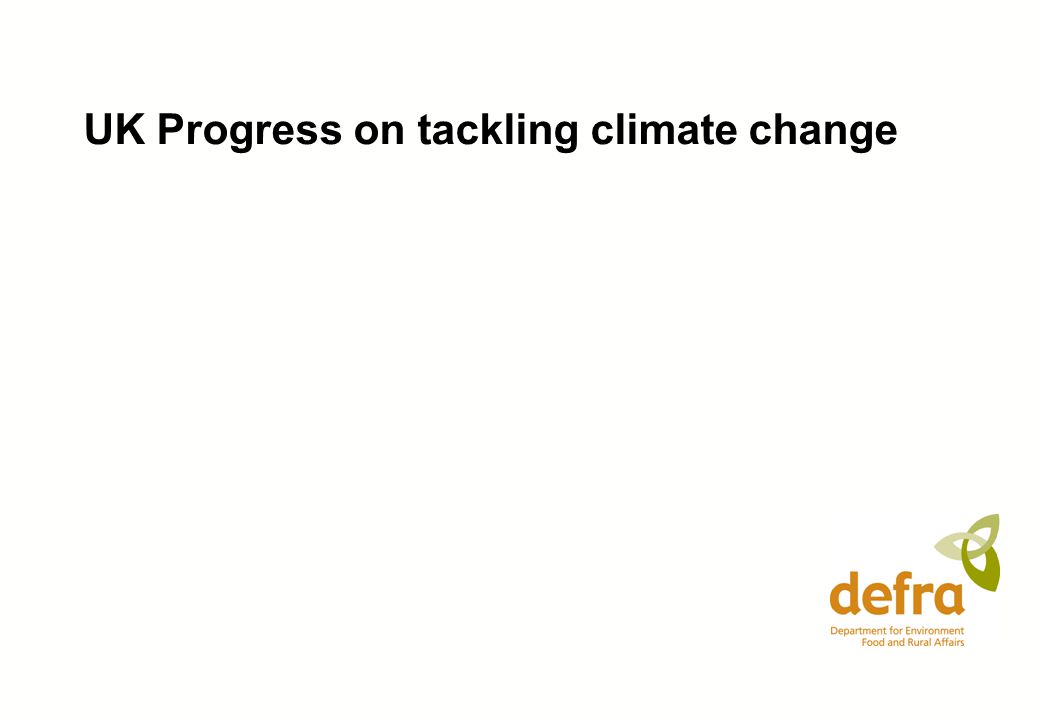 UK Progress on tackling climate change

defra
Department for Environment
Food and Rural Affairs